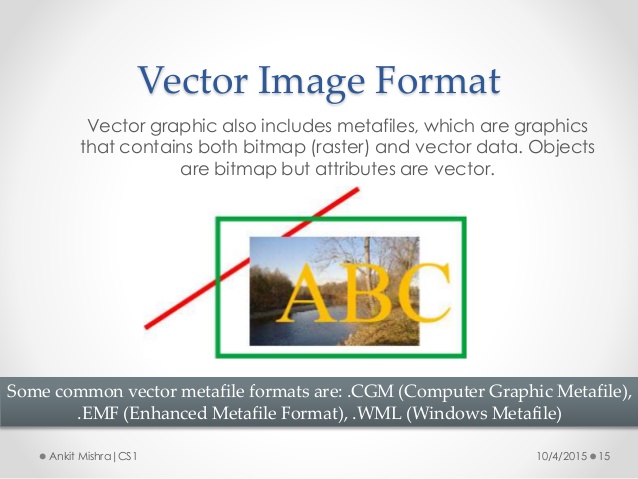 Vector Image Format

Vector graphic also includes metafiles, which are graphics that contains both bitmap (raster) and vector data. Objects are bitmap but attributes are vector.

ABC

Some common vector metafile formats are: .CGM (Computer Graphic Metafile), .EMF (Enhanced Metafile Format), .WML (Windows Metafile)

Ankit Mishra|CS1

10/4/2015 15